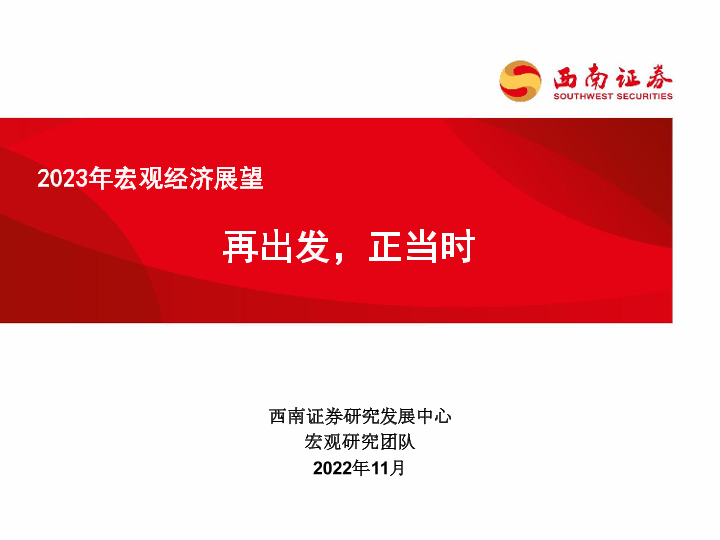 西南证券
SOUTHWEST SECURITIES

2023年宏观经济展望

再出发，正当时

西南证券研究发展中心
宏观研究团队
2022年11月